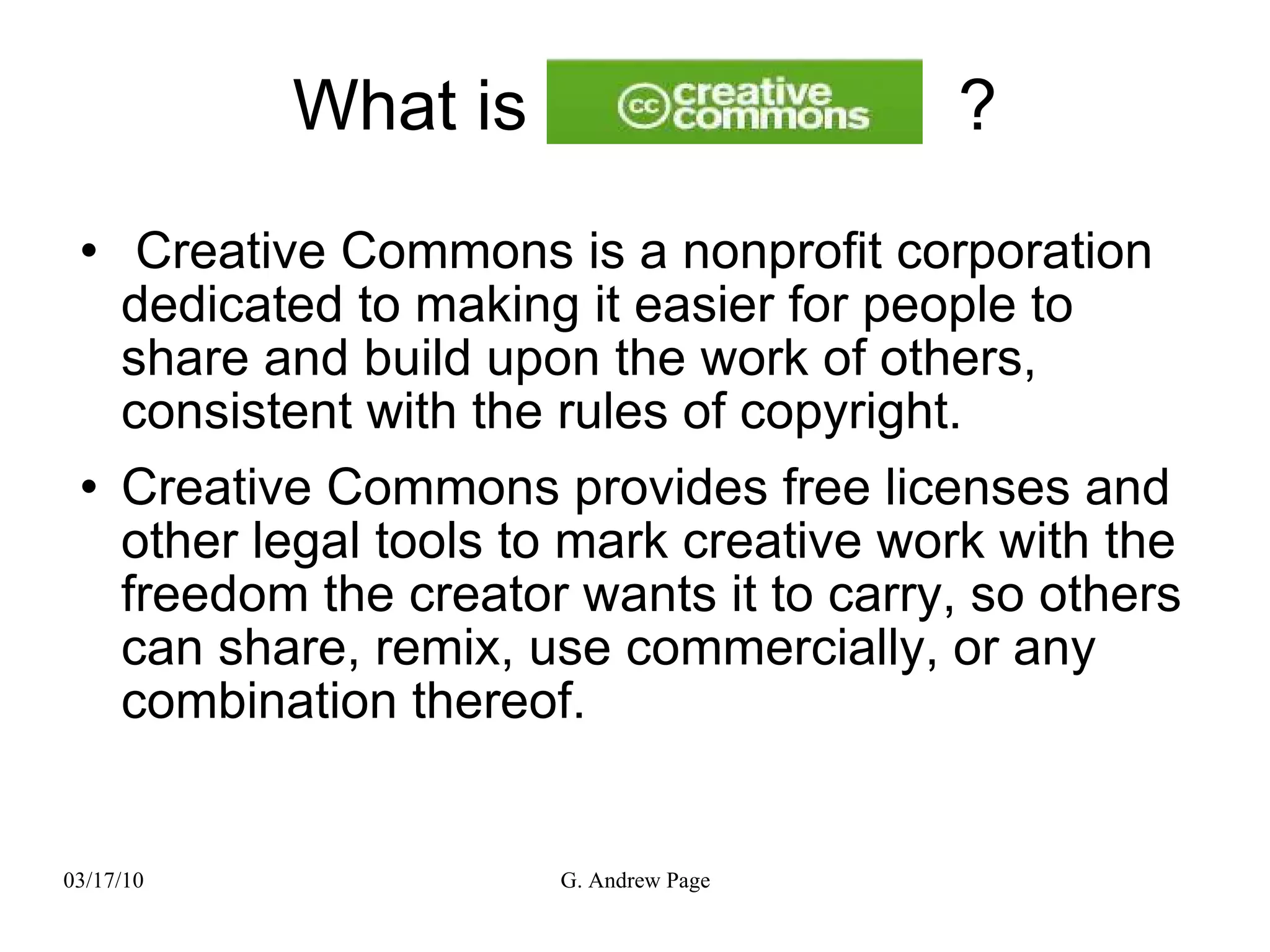 What is cc creative commons ?

• Creative Commons is a nonprofit corporation dedicated to making it easier for people to share and build upon the work of others, consistent with the rules of copyright.

• Creative Commons provides free licenses and other legal tools to mark creative work with the freedom the creator wants it to carry, so others can share, remix, use commercially, or any combination thereof.

03/17/10

G. Andrew Page